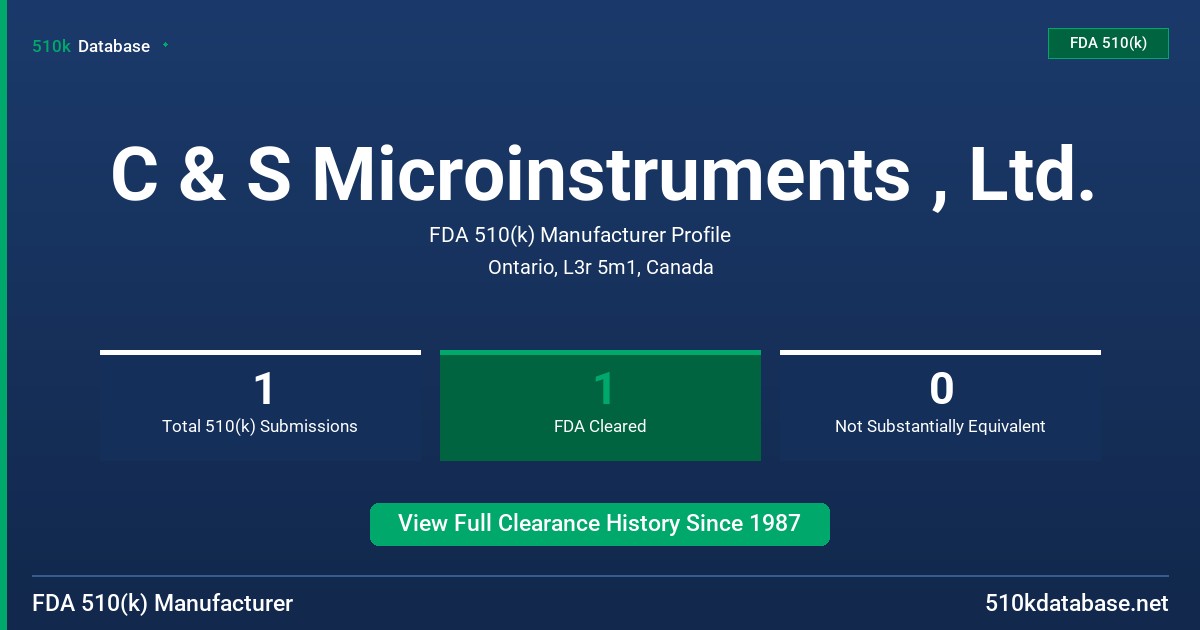 510k Database

FDA 510(k)

C & S Microinstruments , Ltd.

FDA 510(k) Manufacturer Profile

Ontario, L3r 5m1, Canada

1
Total 510(k) Submissions

1
FDA Cleared

0
Not Substantially Equivalent

View Full Clearance History Since 1987

FDA 510(k) Manufacturer

510kdatabase.net